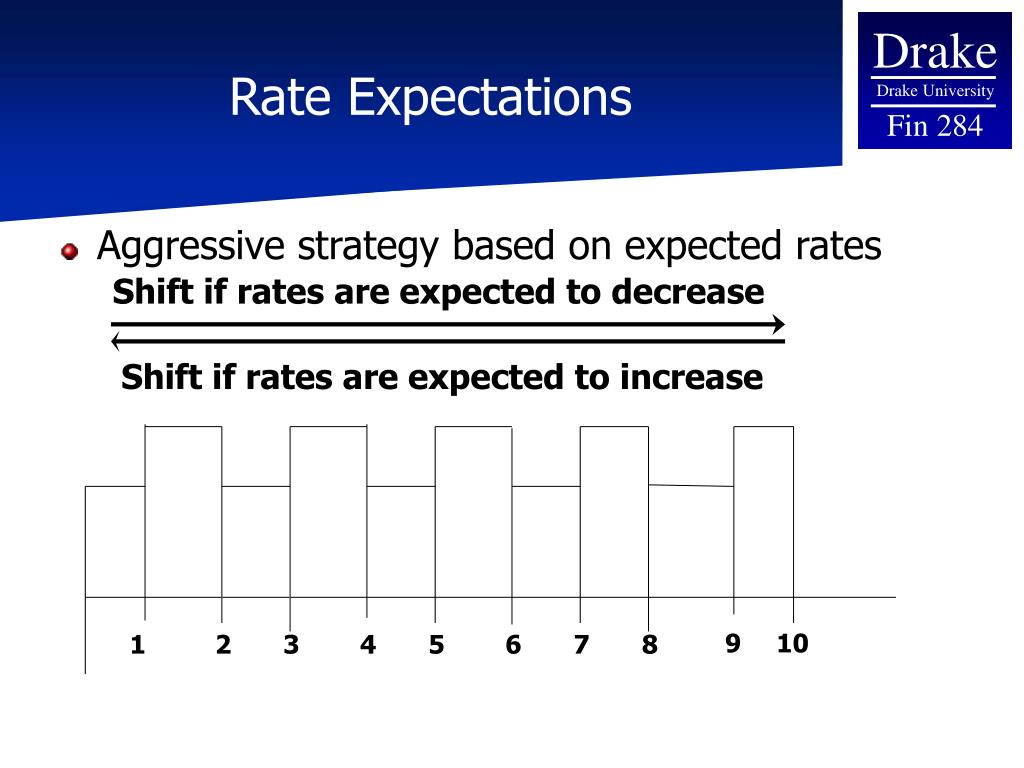 Rate Expectations

Drake
Drake University
Fin 284

Aggressive strategy based on expected rates

Shift if rates are expected to decrease

Shift if rates are expected to increase

1 2 3 4 5 6 7 8 9 10